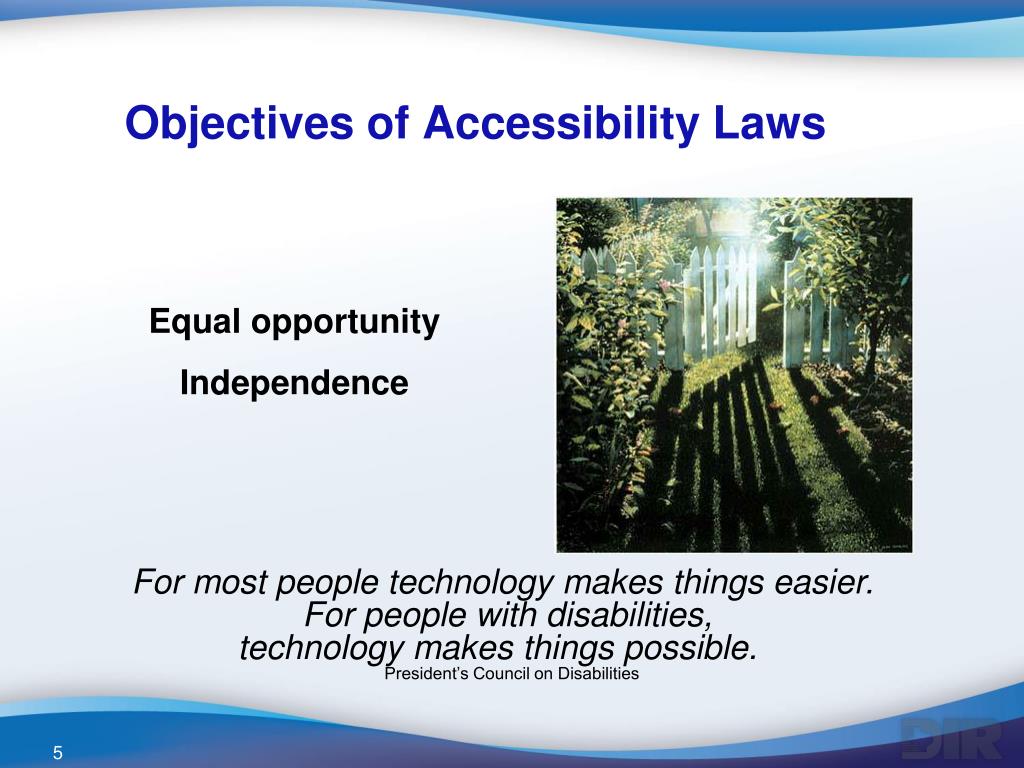 Objectives of Accessibility Laws

Equal opportunity

Independence

For most people technology makes things easier.
For people with disabilities,
technology makes things possible.
President's Council on Disabilities

5

DIR